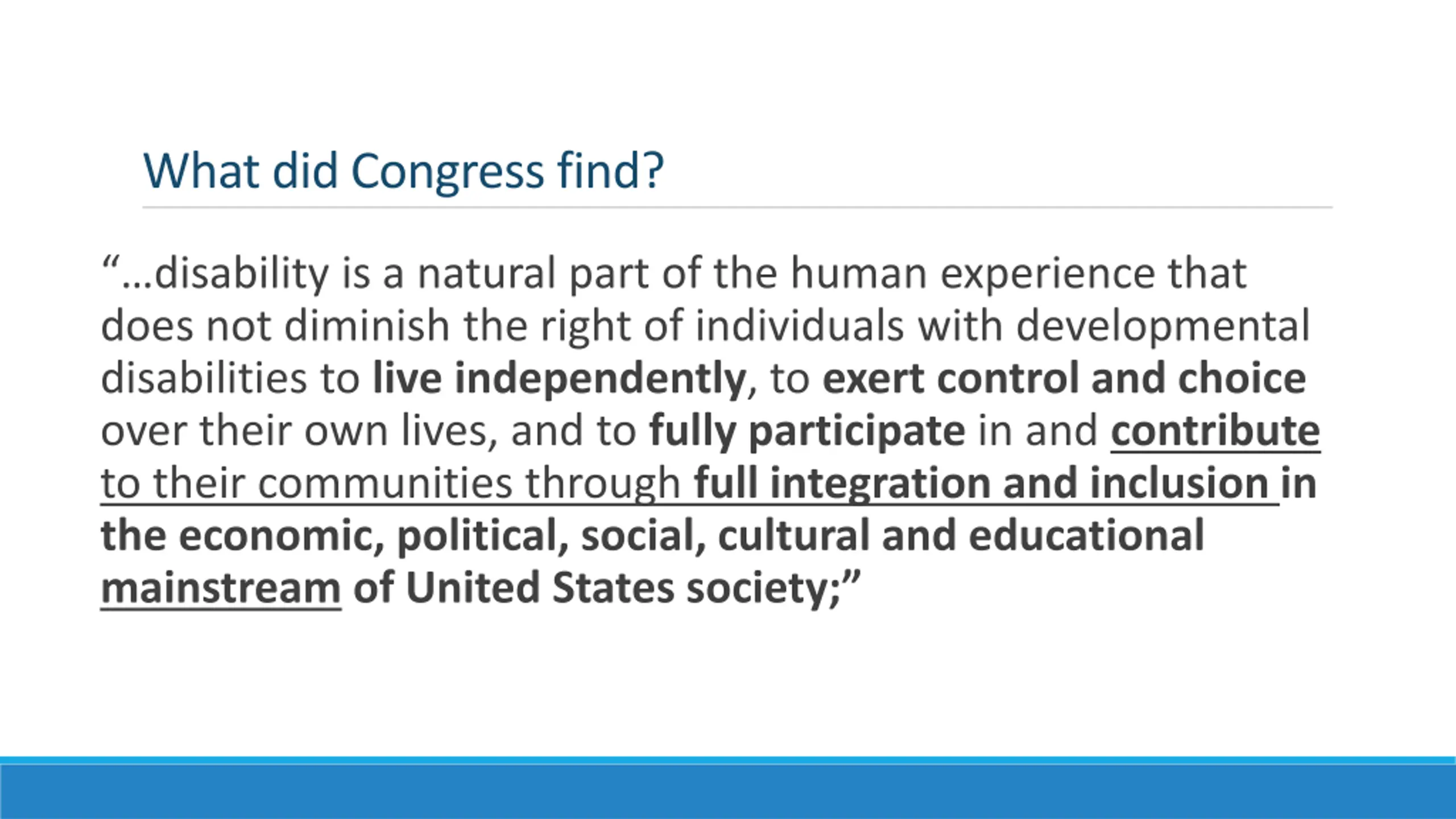 What did Congress find?

“…disability is a natural part of the human experience that does not diminish the right of individuals with developmental disabilities to live independently, to exert control and choice over their own lives, and to fully participate in and contribute to their communities through full integration and inclusion in the economic, political, social, cultural and educational mainstream of United States society;”